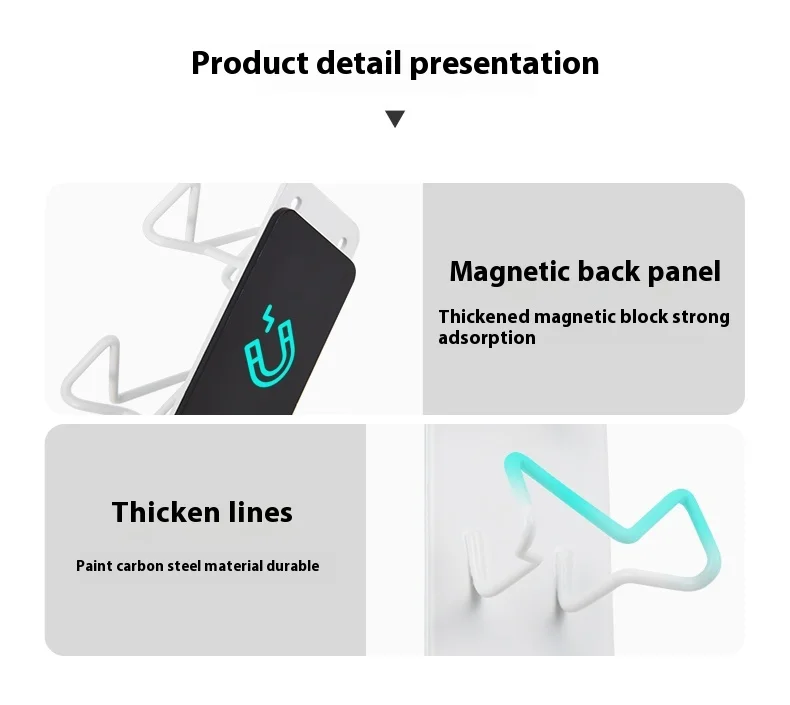 Product detail presentation

Magnetic back panel

Thickened magnetic block strong adsorption

Thicken lines

Paint carbon steel material durable